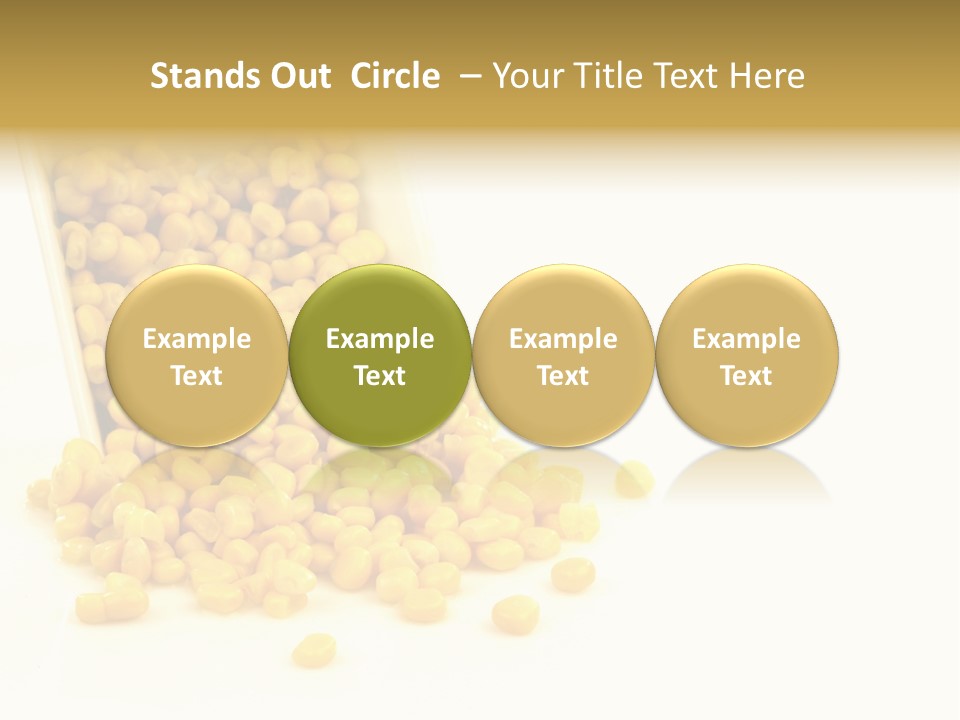 Stands Out  Circle  – Your Title Text Here

Example Text

Example Text

Example Text

Example Text